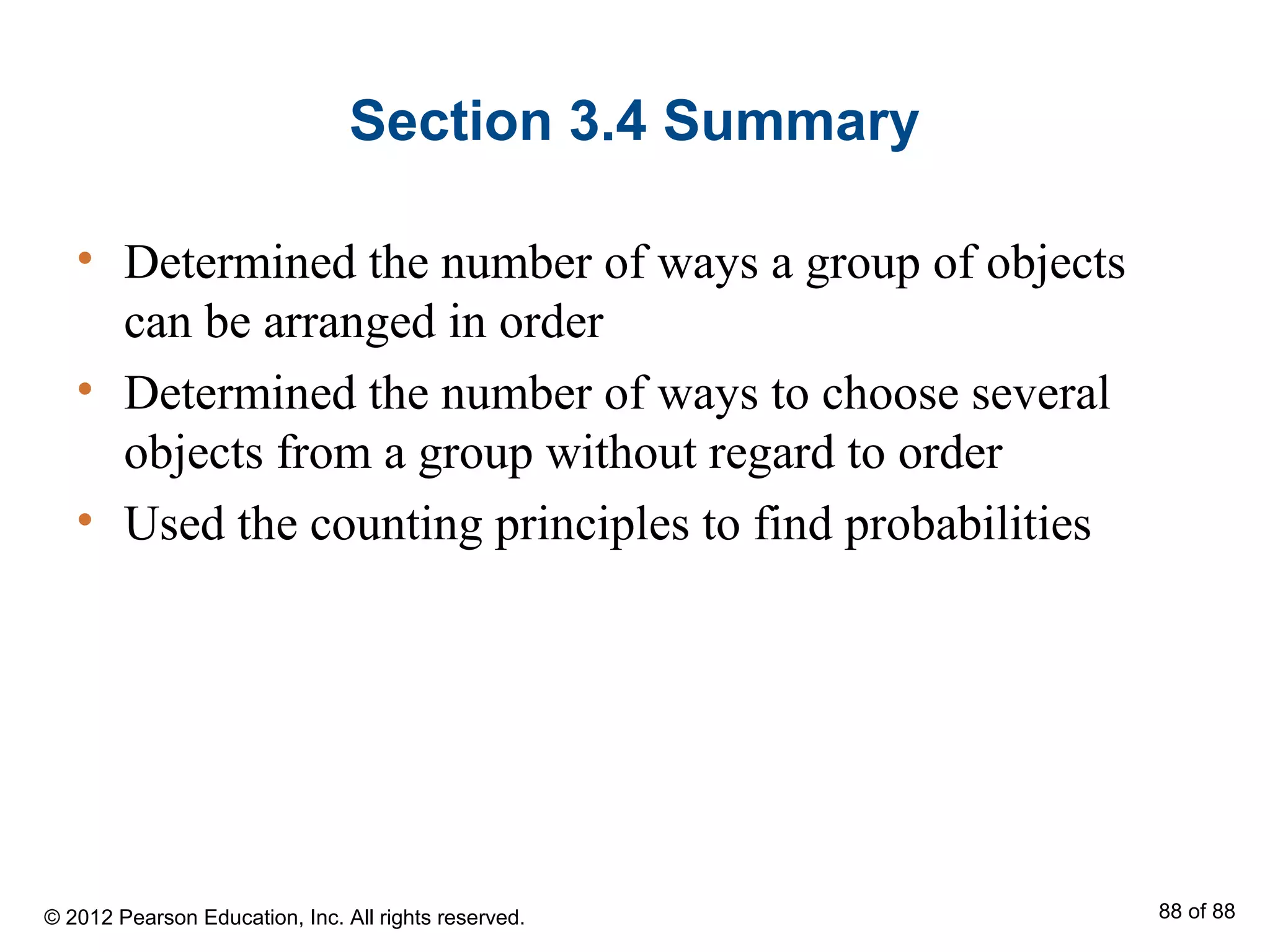 Section 3.4 Summary

• Determined the number of ways a group of objects can be arranged in order
• Determined the number of ways to choose several objects from a group without regard to order
• Used the counting principles to find probabilities

© 2012 Pearson Education, Inc. All rights reserved.

88 of 88